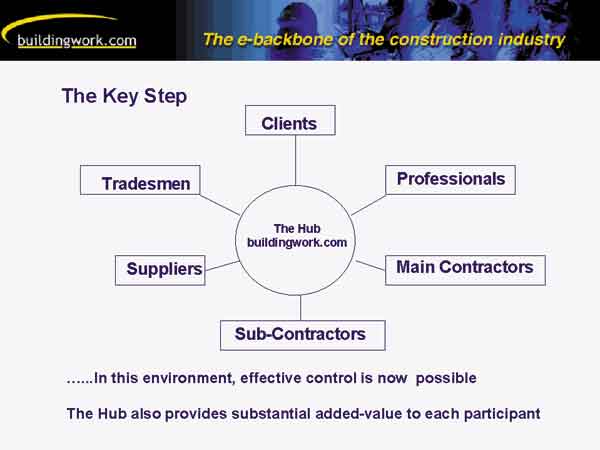 buildingwork.com

The e-backbone of the construction industry

The Key Step

Clients

Tradesmen

Professionals

The Hub
buildingwork.com

Suppliers

Main Contractors

Sub-Contractors

......In this environment, effective control is now possible

The Hub also provides substantial added-value to each participant